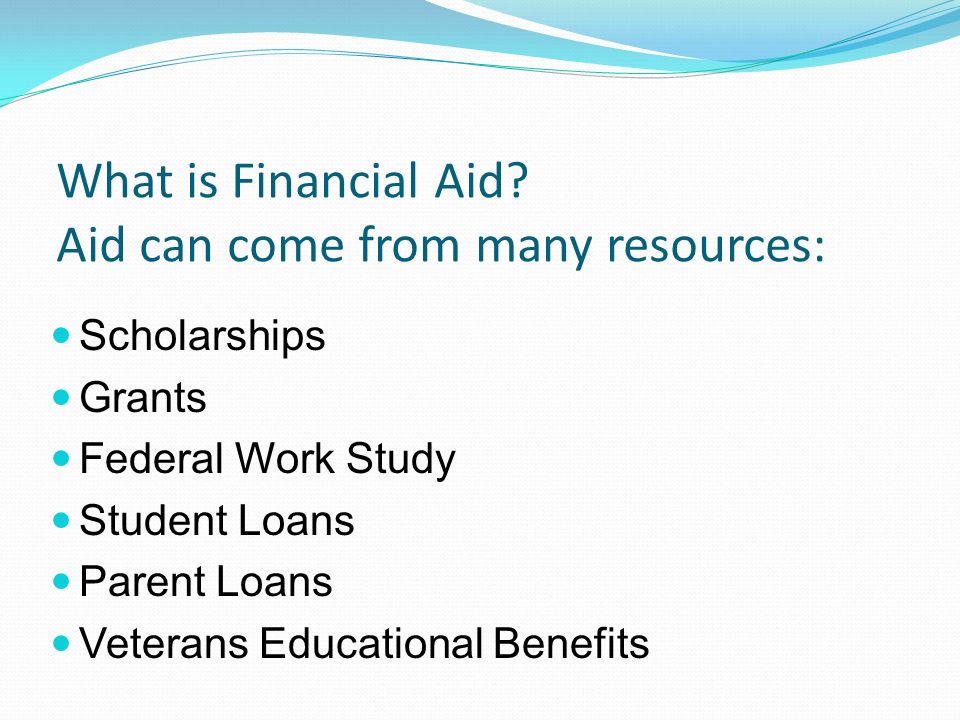 What is Financial Aid?
Aid can come from many resources:

- Scholarships
- Grants
- Federal Work Study
- Student Loans
- Parent Loans
- Veterans Educational Benefits